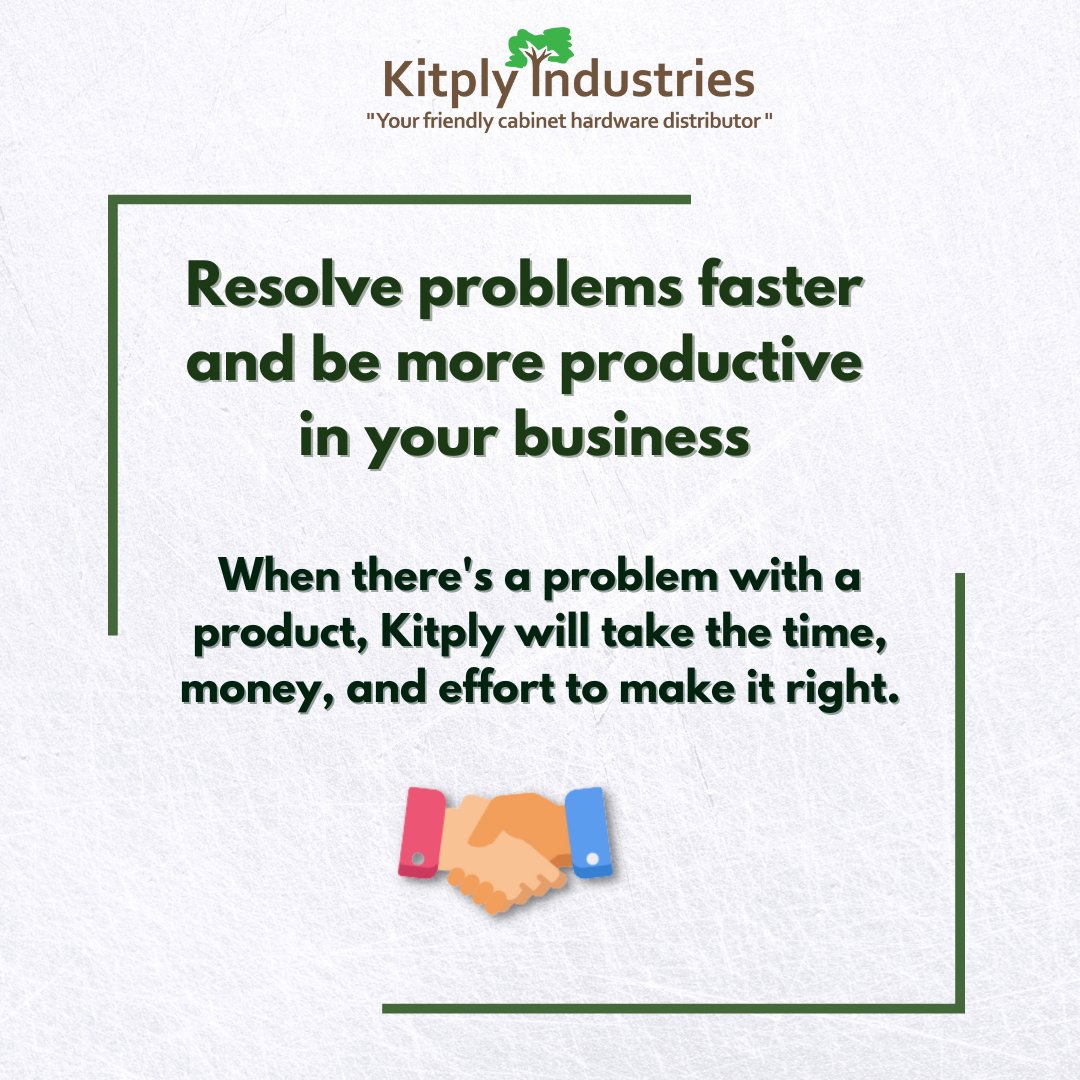 Kitply Industries
"Your friendly cabinet hardware distributor "

Resolve problems faster and be more productive in your business

When there's a problem with a product, Kitply will take the time, money, and effort to make it right.